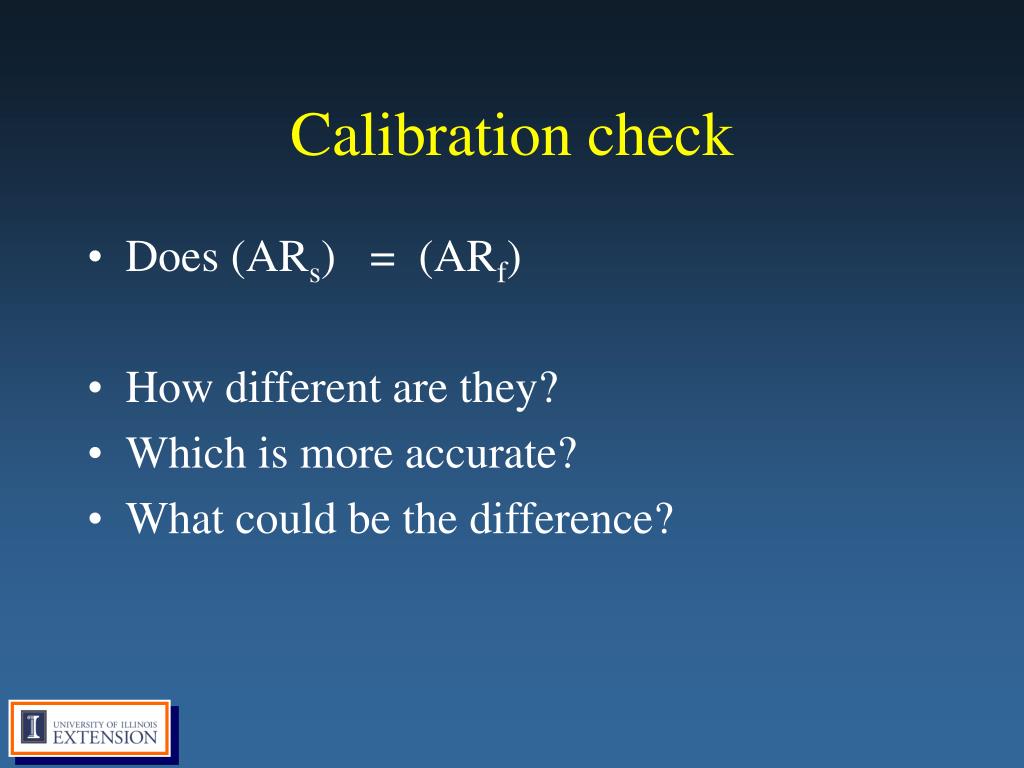 Calibration check

• Does $(AR_s) = (AR_f)$

• How different are they?
• Which is more accurate?
• What could be the difference?

UNIVERSITY OF ILLINOIS
EXTENSION